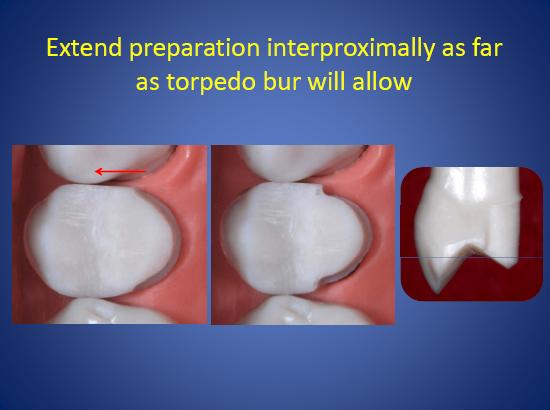 Extend preparation interproximally as far as torpedo bur will allow